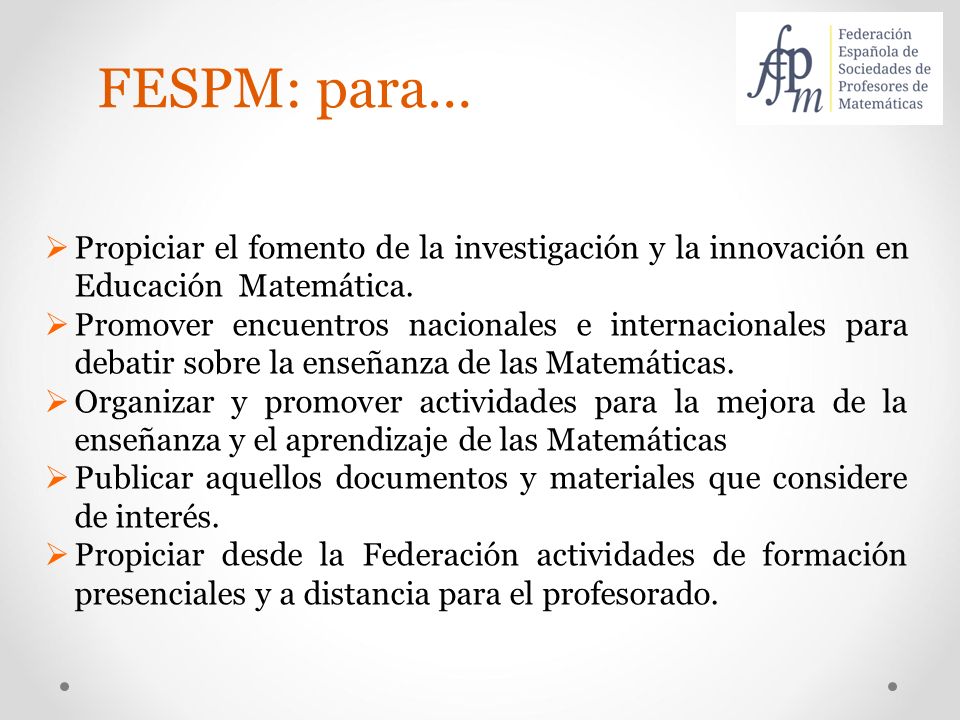 FESPM: para…

fespm

Federación Española de Sociedades de Profesores de Matemáticas

➢ Propiciar el fomento de la investigación y la innovación en Educación  Matemática.
➢ Promover encuentros nacionales e internacionales para debatir sobre la enseñanza de las Matemáticas.
➢ Organizar y promover actividades para la mejora de la enseñanza y el aprendizaje de las Matemáticas
➢ Publicar aquellos documentos y materiales que considere de interés.
➢ Propiciar desde la Federación actividades de formación presenciales y a distancia para el profesorado.